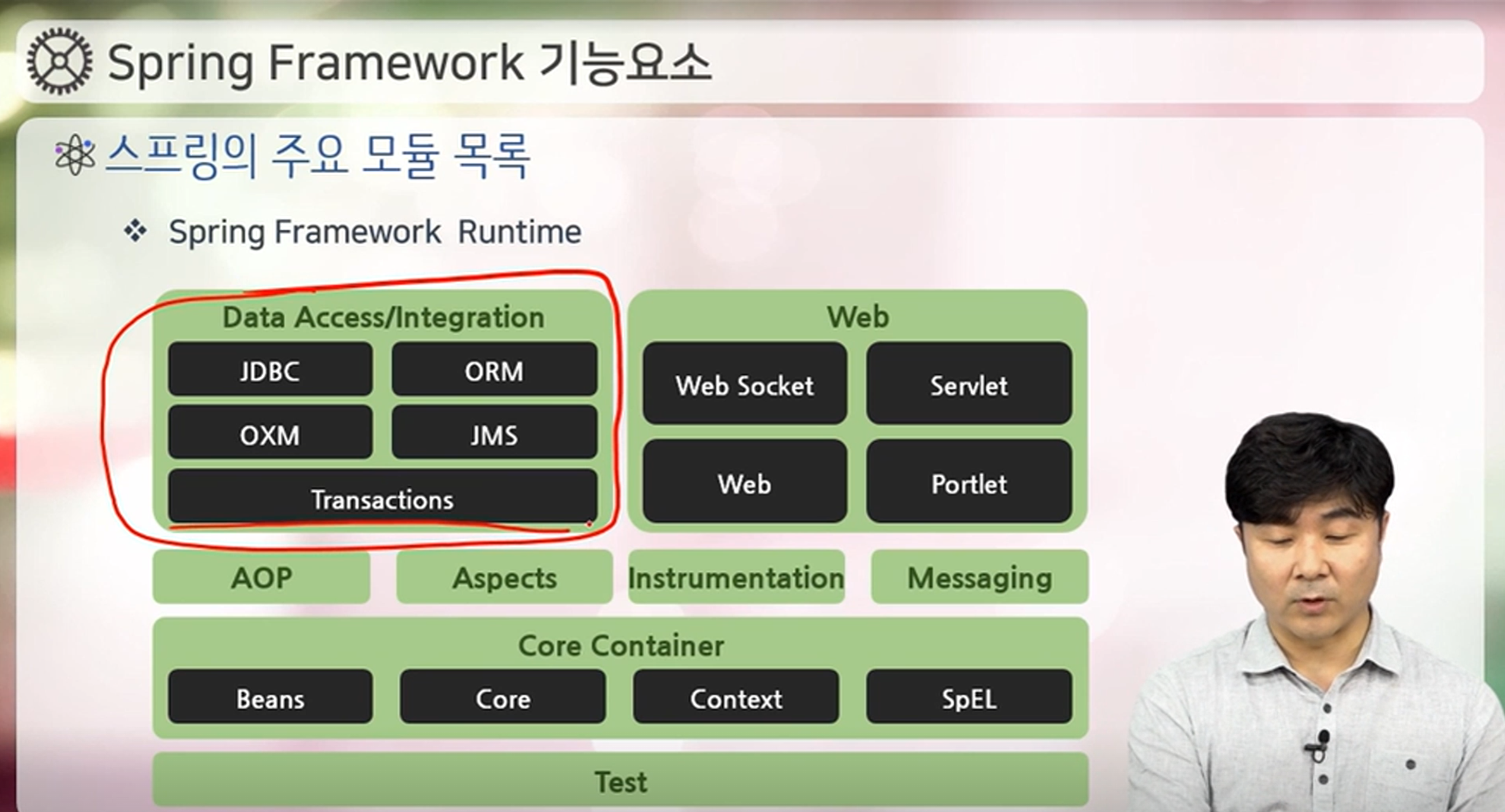 Spring Framework 기능요소

스프링의 주요 모듈 목록

❖ Spring Framework Runtime

Data Access/Integration

JDBC

ORM

OXM

JMS

Transactions

Web

Web Socket

Servlet

Web

Portlet

AOP

Aspects

Instrumentation

Messaging

Core Container

Beans

Core

Context

SpEL

Test